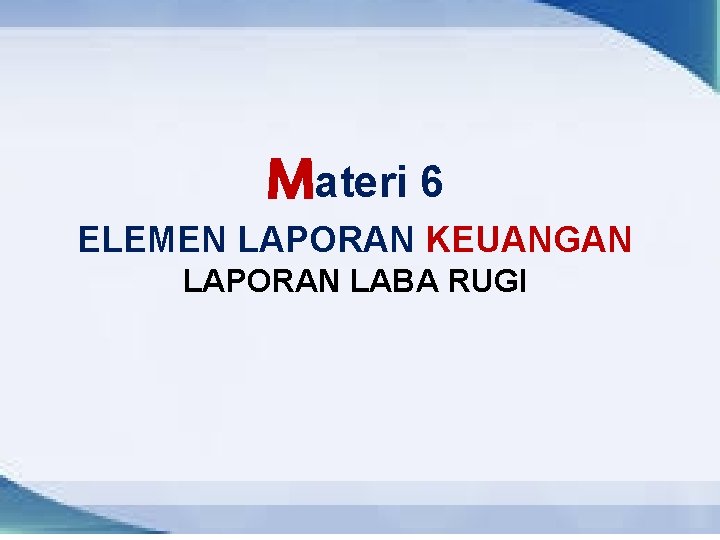 Materi 6

ELEMEN LAPORAN KEUANGAN

LAPORAN LABA RUGI